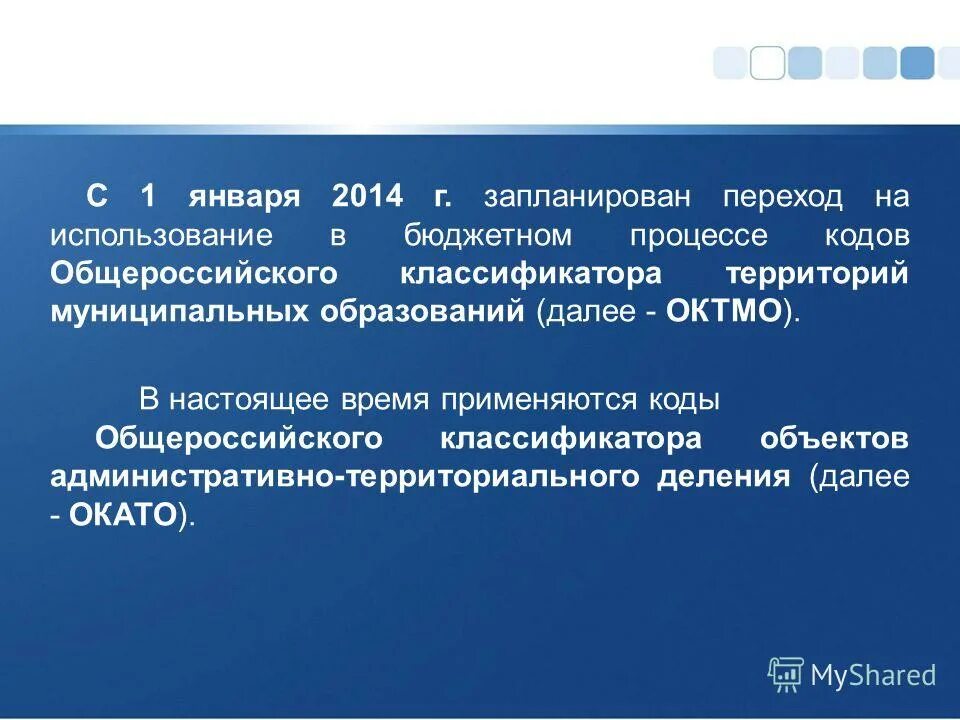 С 1 января 2014 г. запланирован переход на использование в бюджетном процессе кодов Общероссийского классификатора территорий муниципальных образований (далее - ОКТМО).

В настоящее время применяются коды Общероссийского классификатора объектов административно-территориального деления (далее - ОКАТО).

MyShared